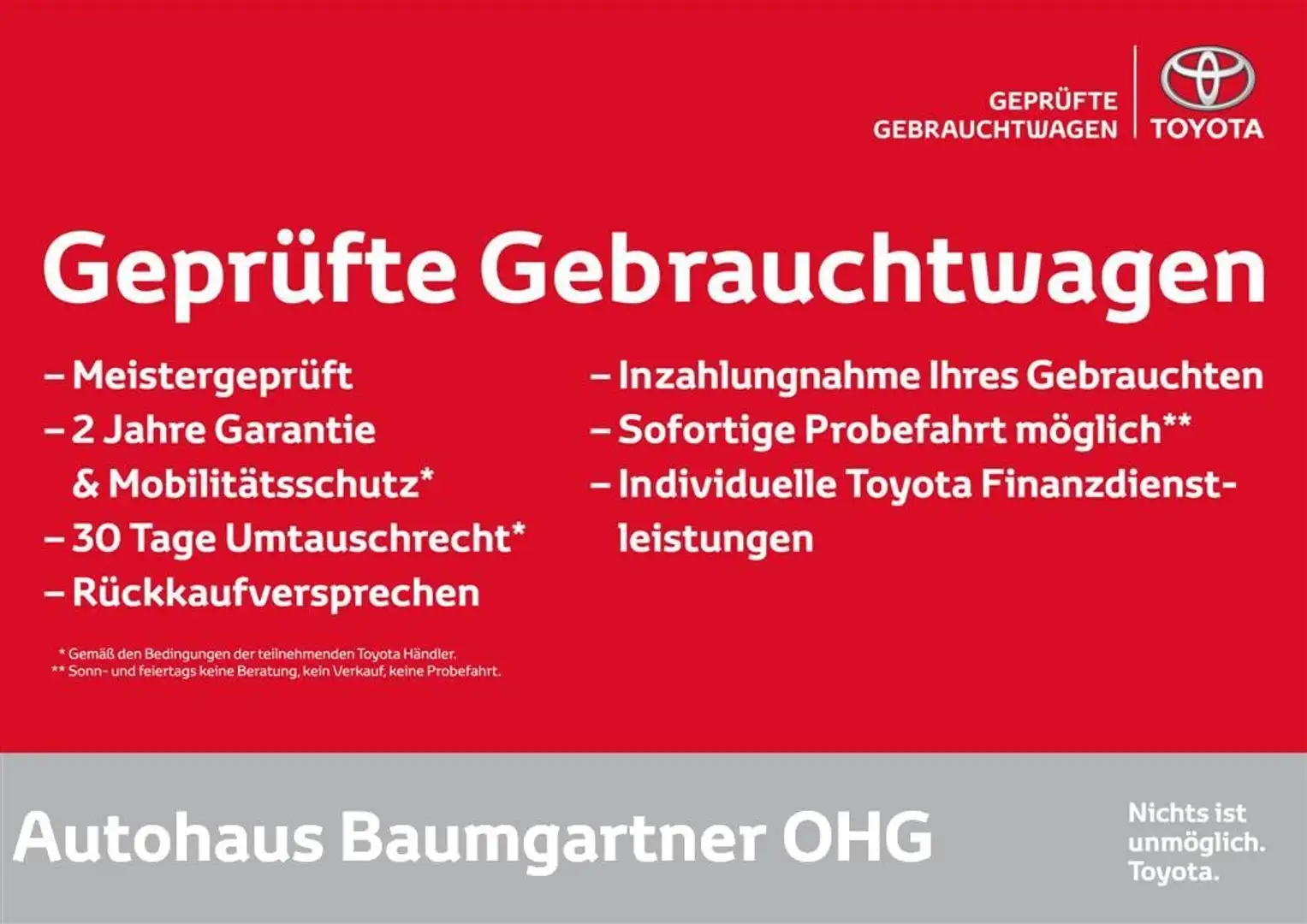 GEPRÜFTE GEBRAUCHTWAGEN

TOYOTA

Geprüfte Gebrauchtwagen

– Meistergeprüft
– 2 Jahre Garantie & Mobilitätsschutz*
– 30 Tage Umtauschrecht*
– Rückkaufversprechen

– Inzahlungnahme Ihres Gebrauchten
– Sofortige Probefahrt möglich**
– Individuelle Toyota Finanzdienstleistungen

* Gemäß den Bedingungen der teilnehmenden Toyota Händler.
** Sonn- und feiertags keine Beratung, kein Verkauf, keine Probefahrt.

Autohaus Baumgartner OHG

Nichts ist unmöglich. Toyota.